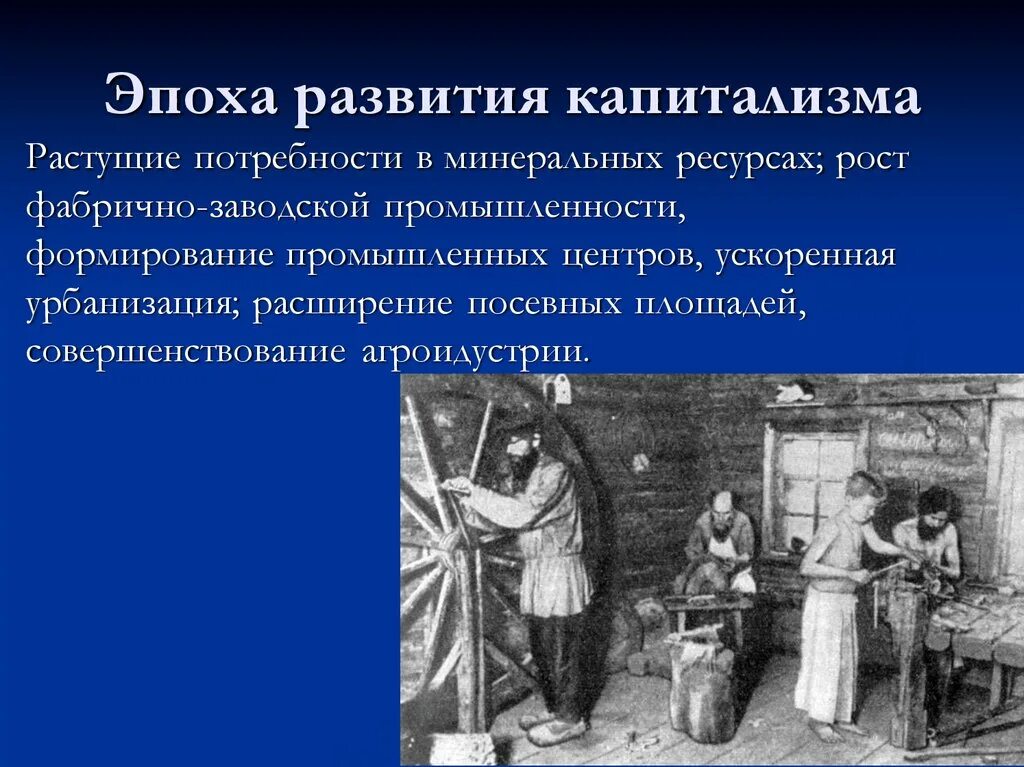 Эпоха развития капитализма

Растущие потребности в минеральных ресурсах; рост фабрично-заводской промышленности, формирование промышленных центров, ускоренная урбанизация; расширение посевных площадей, совершенствование агроидустрии.